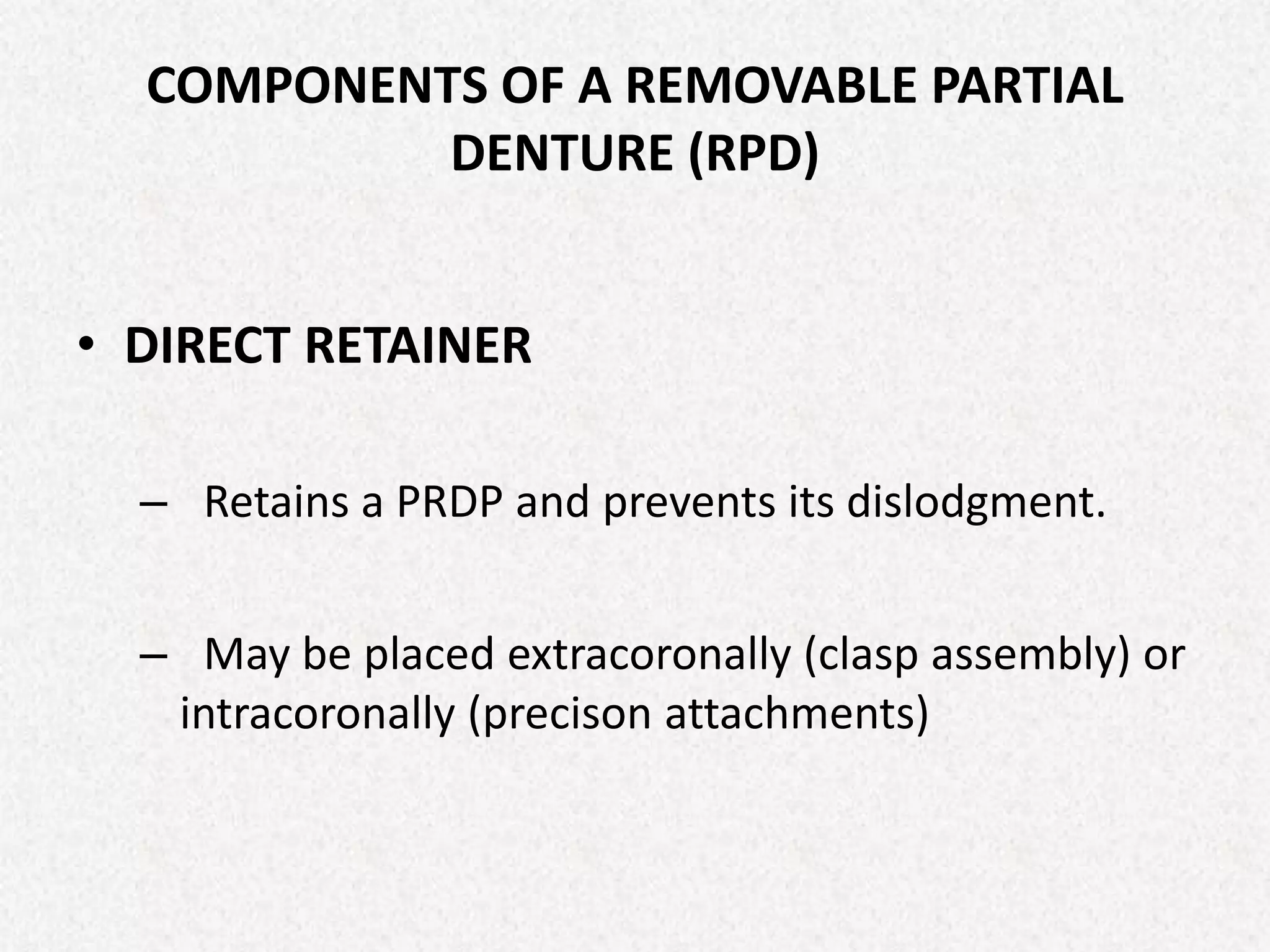 COMPONENTS OF A REMOVABLE PARTIAL DENTURE (RPD)

• DIRECT RETAINER

– Retains a PRDP and prevents its dislodgment.

– May be placed extracoronally (clasp assembly) or intracoronally (precison attachments)